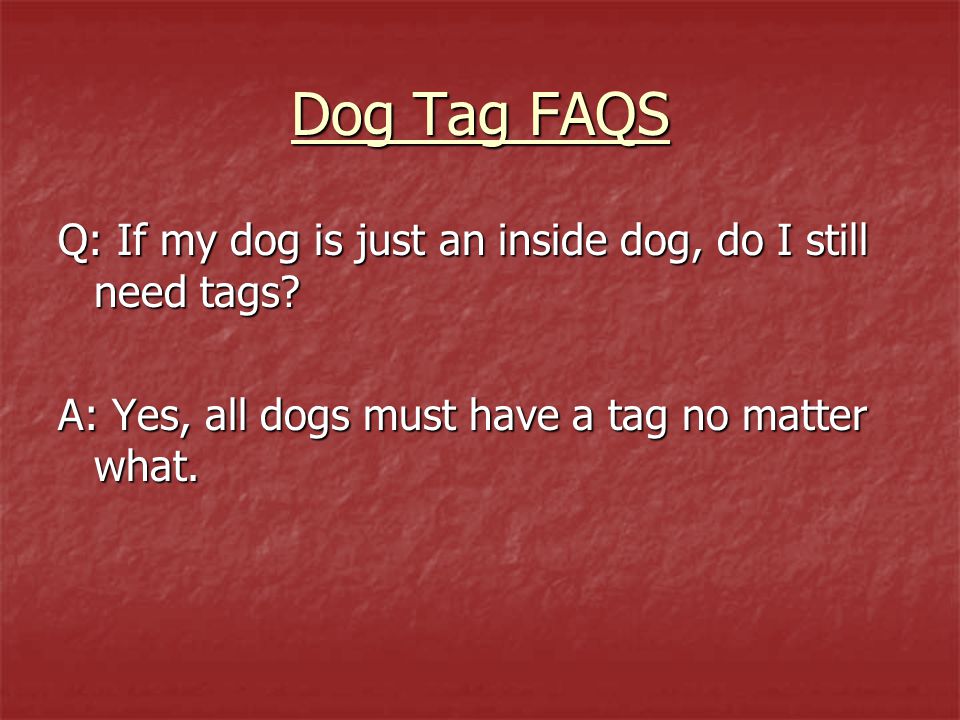 Dog Tag FAQS

Q: If my dog is just an inside dog, do I still need tags?

A: Yes, all dogs must have a tag no matter what.